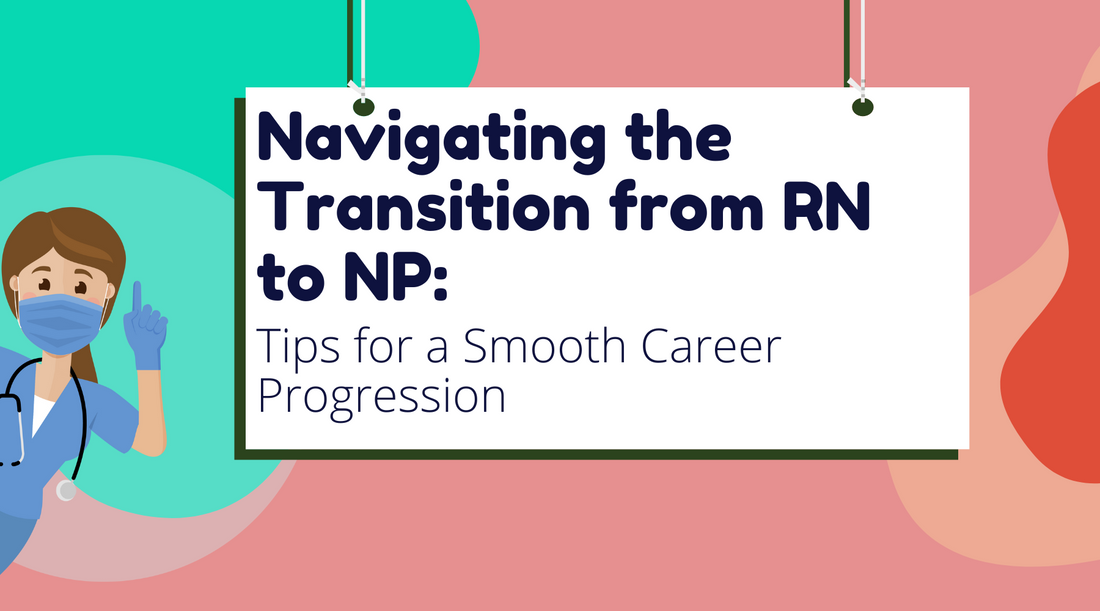 Navigating the Transition from RN to NP:

Tips for a Smooth Career Progression